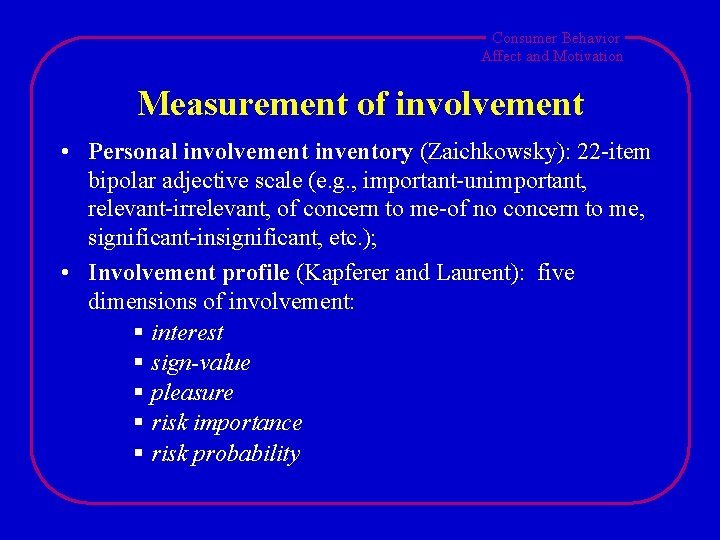 Consumer Behavior
Affect and Motivation

Measurement of involvement

• Personal involvement inventory (Zaichkowsky): 22-item bipolar adjective scale (e.g., important-unimportant, relevant-irrelevant, of concern to me-of no concern to me, significant-insignificant, etc.);

• Involvement profile (Kapferer and Laurent): five dimensions of involvement:

▪ interest
▪ sign-value
▪ pleasure
▪ risk importance
▪ risk probability